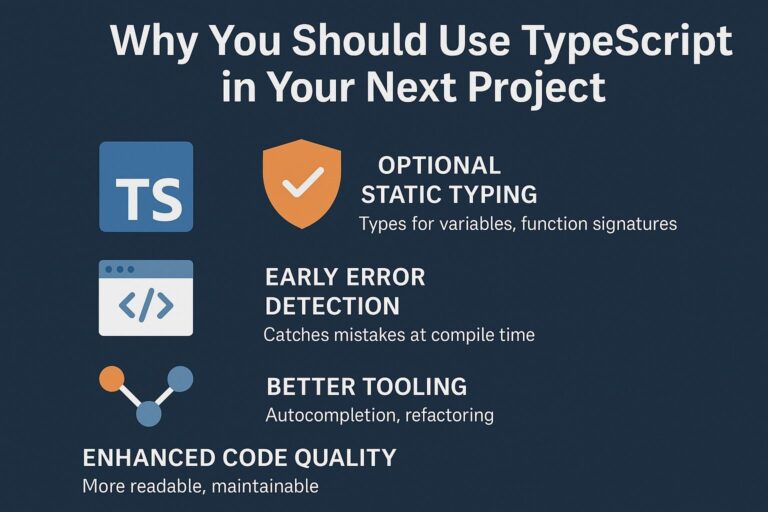 Why You Should Use TypeScript in Your Next Project

TS

OPTIONAL STATIC TYPING
Types for variables, function signatures

</>

EARLY ERROR DETECTION
Catches mistakes at compile time

BETTER TOOLING
Autocompletion, refactoring

ENHANCED CODE QUALITY
More readable, maintainable